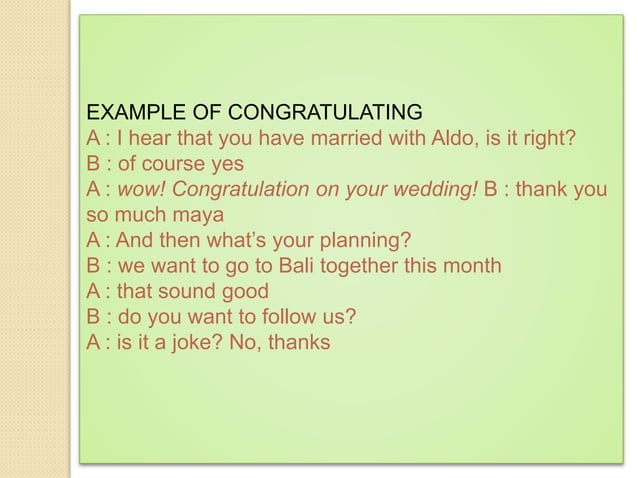 EXAMPLE OF CONGRATULATING
A : I hear that you have married with Aldo, is it right?
B : of course yes
A : wow! Congratulation on your wedding! B : thank you so much maya
A : And then what's your planning?
B : we want to go to Bali together this month
A : that sound good
B : do you want to follow us?
A : is it a joke? No, thanks